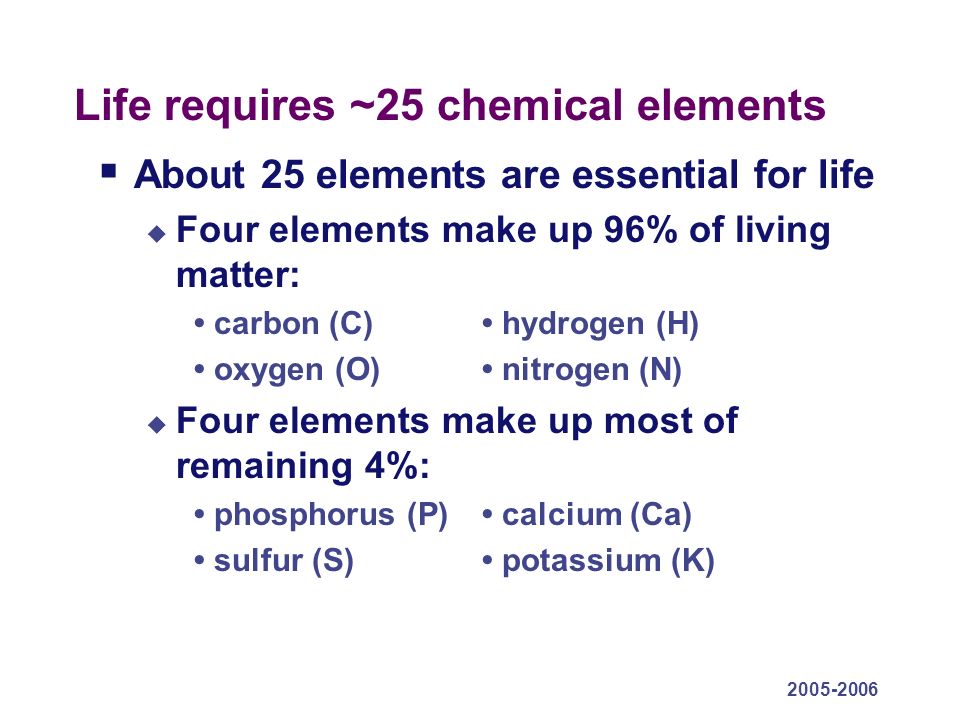 Life requires ~25 chemical elements

▪ About 25 elements are essential for life

◆ Four elements make up 96% of living matter:

• carbon (C)
• oxygen (O)
• hydrogen (H)
• nitrogen (N)

◆ Four elements make up most of remaining 4%:

• phosphorus (P)
• sulfur (S)
• calcium (Ca)
• potassium (K)

2005-2006